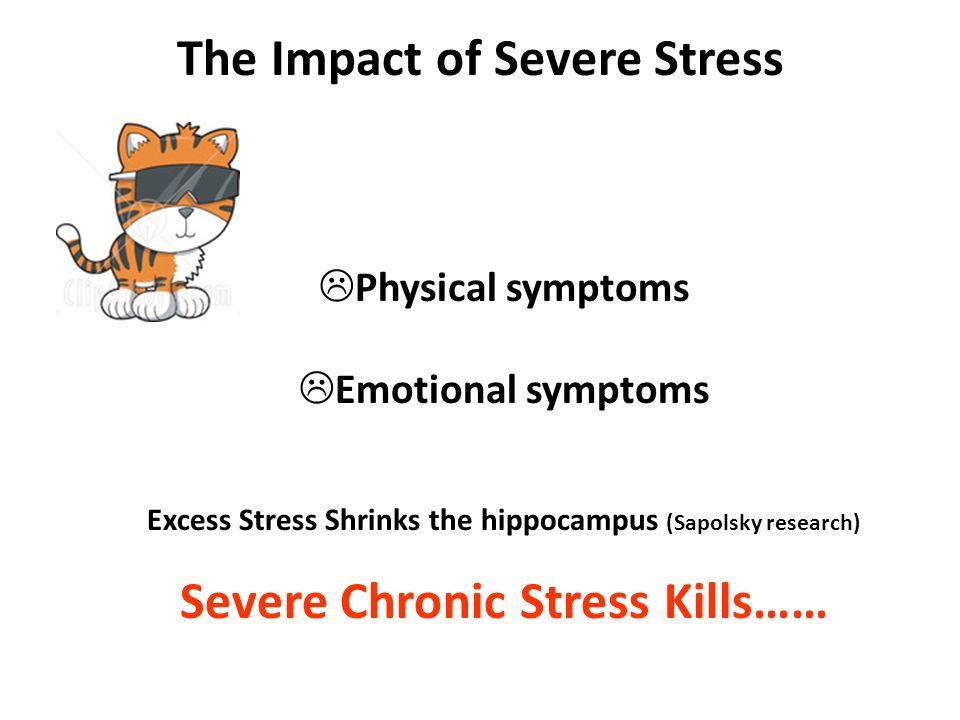 The Impact of Severe Stress

☹Physical symptoms

☹Emotional symptoms

Excess Stress Shrinks the hippocampus (Sapolsky research)

Severe Chronic Stress Kills……